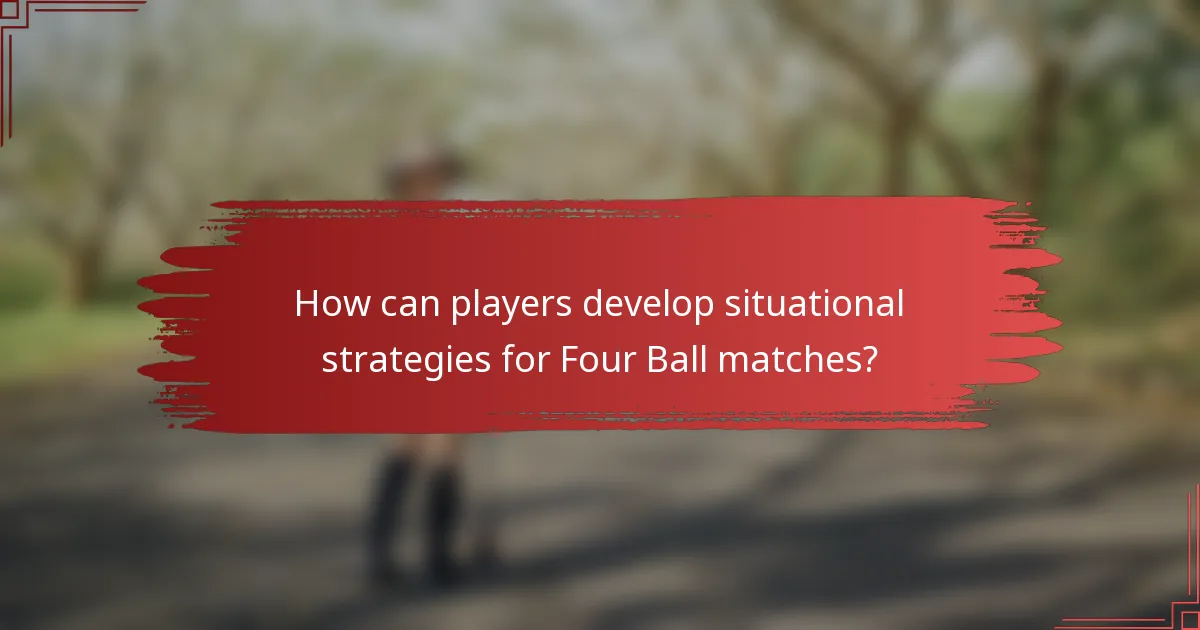 How can players develop situational strategies for Four Ball matches?